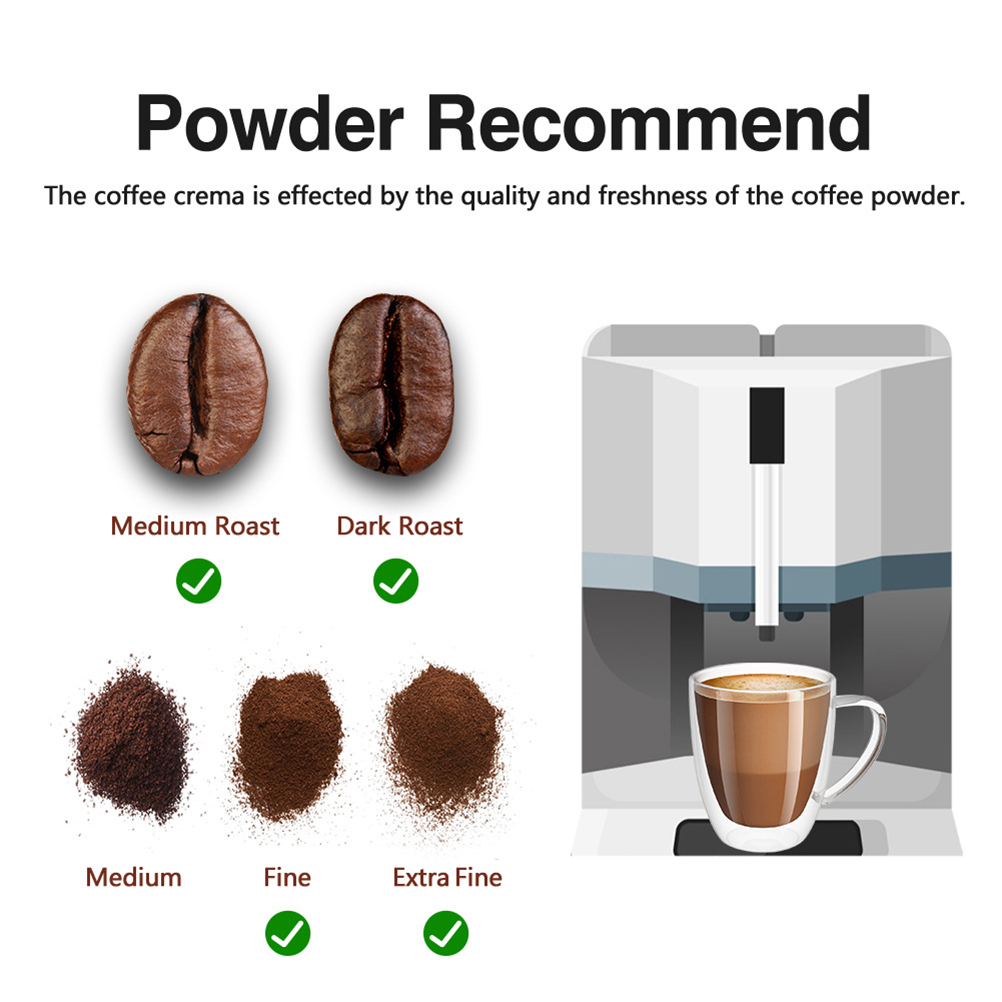 Powder Recommend

The coffee crema is effected by the quality and freshness of the coffee powder.

Medium Roast

Dark Roast

Medium

Fine

Extra Fine